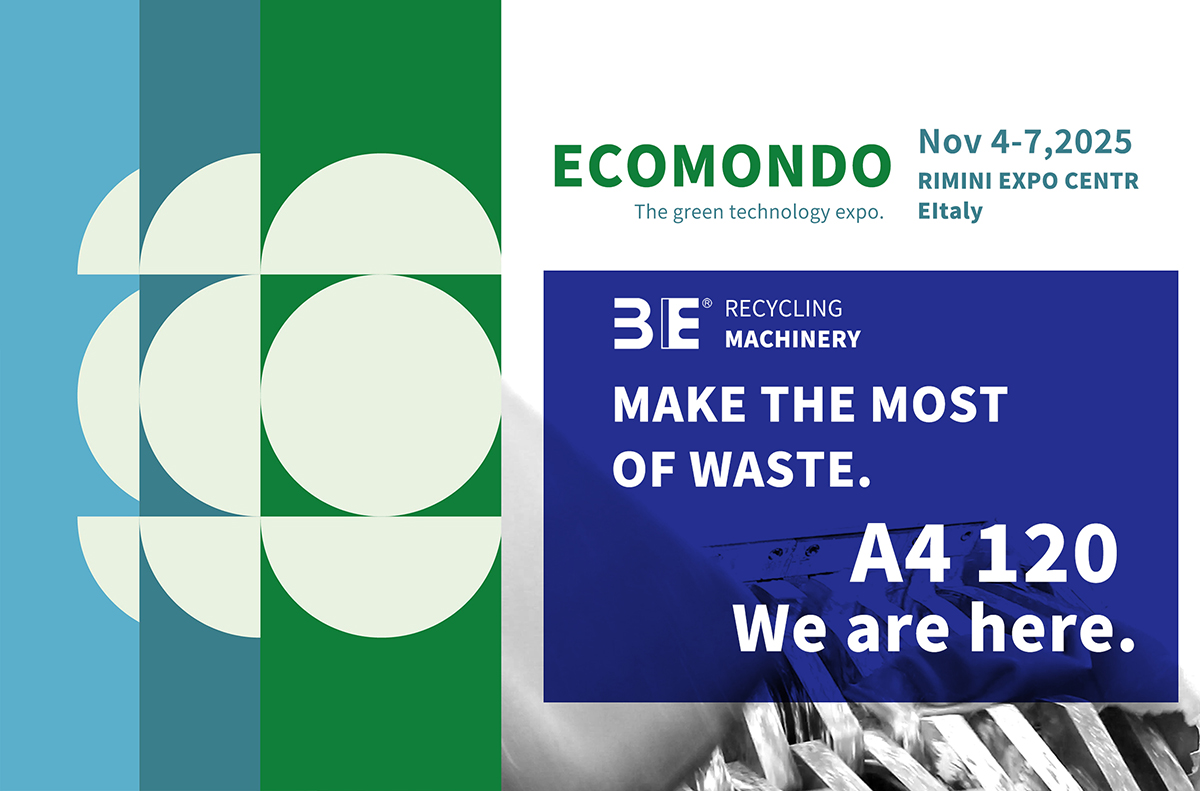 ECOMONDO
The green technology expo.

Nov 4-7,2025
RIMINI EXPO CENTR
EItaly

3E® RECYCLING MACHINERY

MAKE THE MOST OF WASTE.

A4 120
We are here.